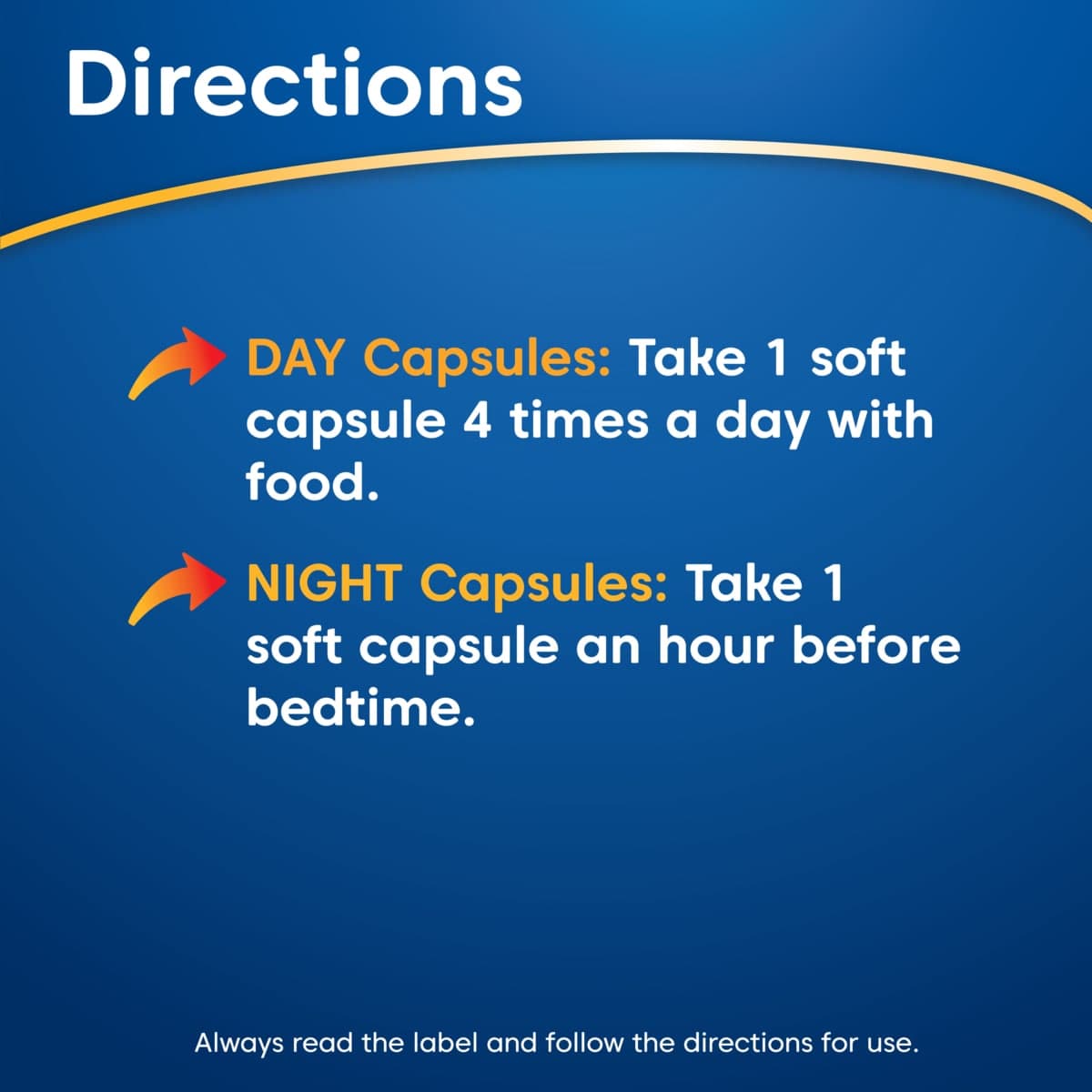 Directions

DAY Capsules: Take 1 soft capsule 4 times a day with food.

NIGHT Capsules: Take 1 soft capsule an hour before bedtime.

Always read the label and follow the directions for use.